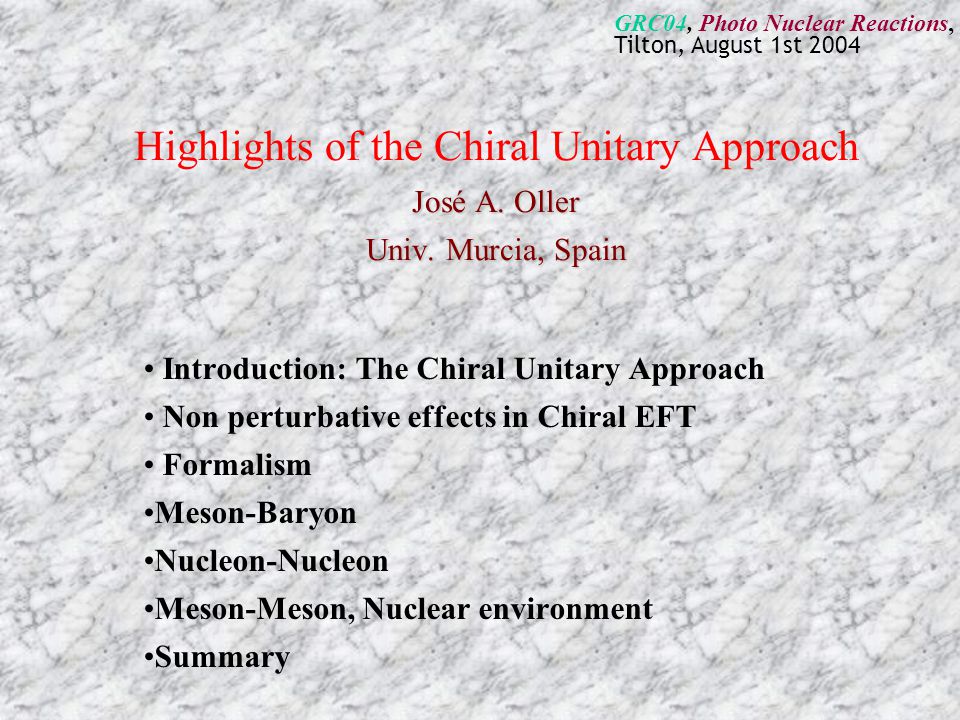 GRC04, Photo Nuclear Reactions,
Tilton, August 1st 2004

Highlights of the Chiral Unitary Approach

José A. Oller

Univ. Murcia, Spain

• Introduction: The Chiral Unitary Approach
• Non perturbative effects in Chiral EFT
• Formalism
•Meson-Baryon
•Nucleon-Nucleon
•Meson-Meson, Nuclear environment
•Summary